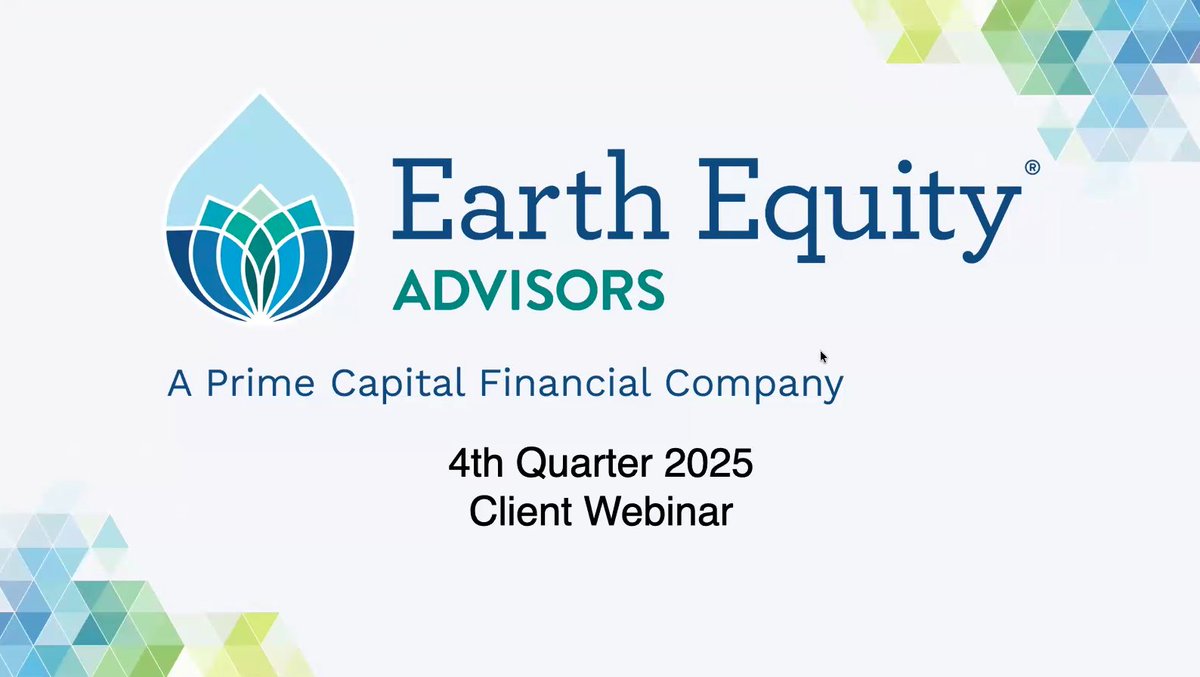 Earth Equity®
ADVISORS

A Prime Capital Financial Company

4th Quarter 2025
Client Webinar